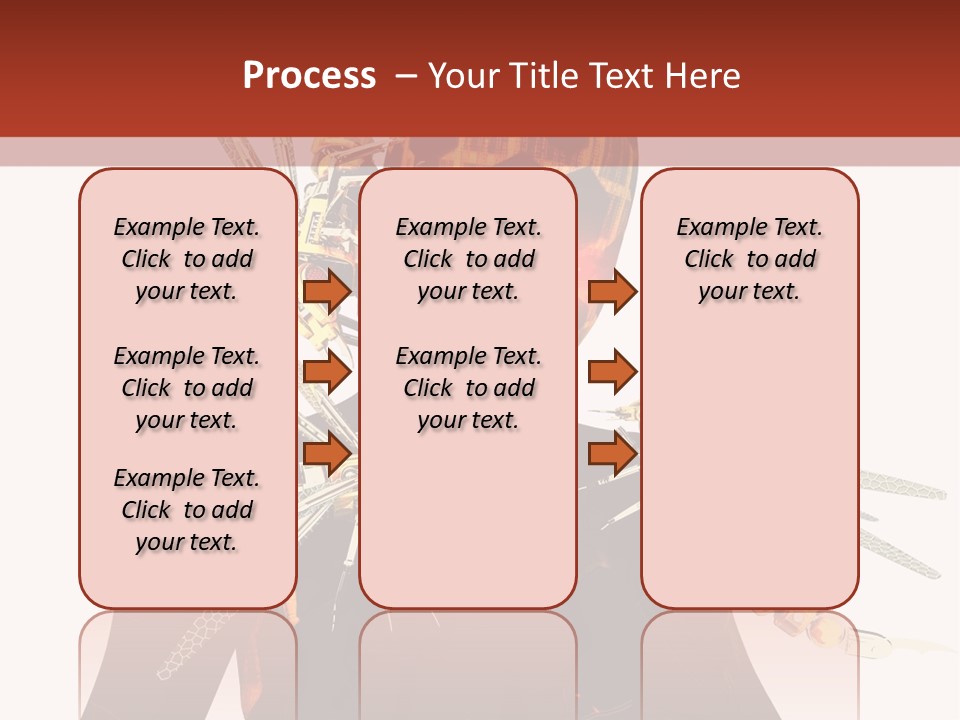 Process – Your Title Text Here

Example Text. Click to add your text.

Example Text. Click to add your text.

Example Text. Click to add your text.

Example Text. Click to add your text.

Example Text. Click to add your text.

Example Text. Click to add your text.